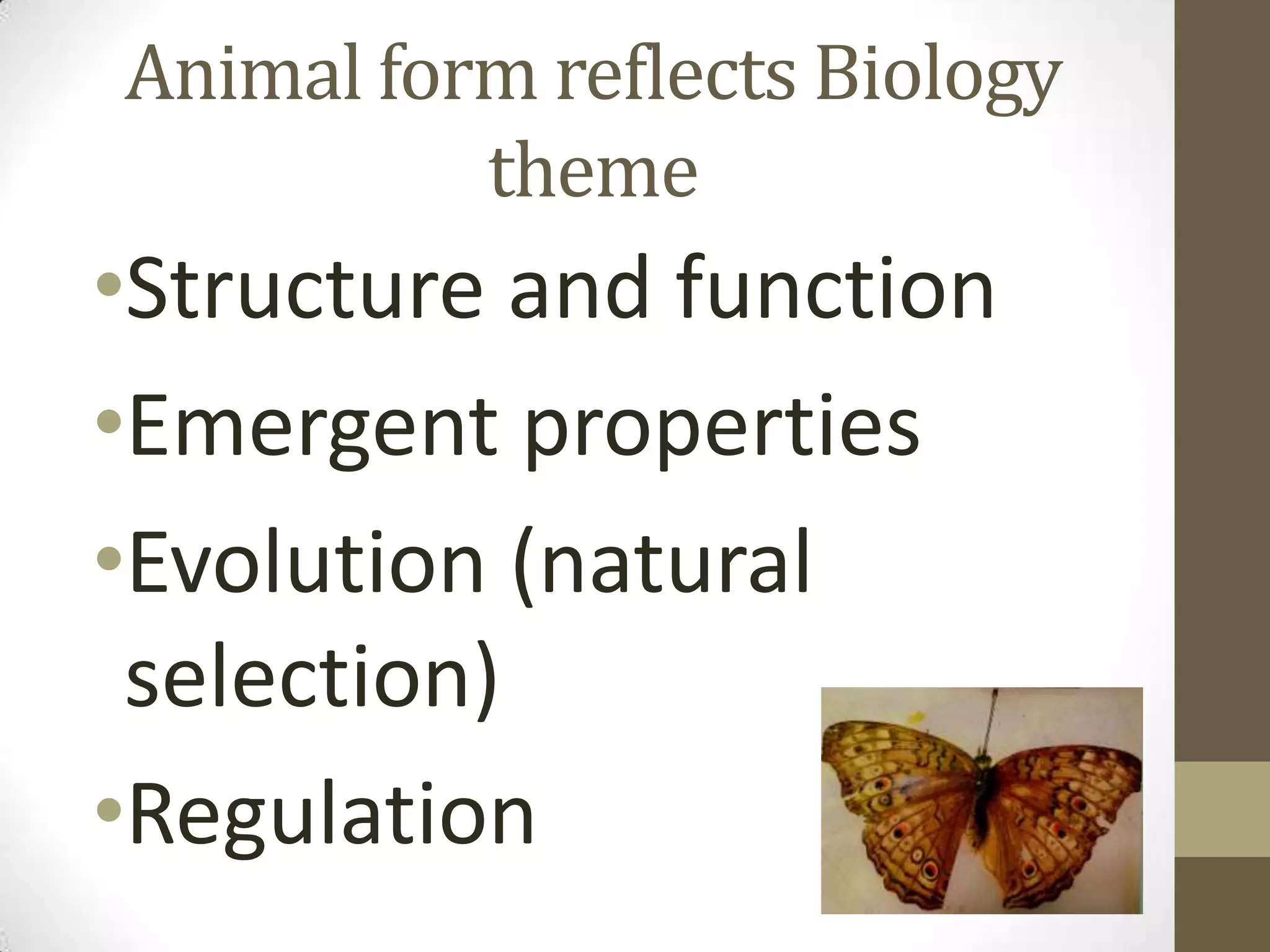 Animal form reflects Biology theme

•Structure and function
•Emergent properties
•Evolution (natural selection)
•Regulation